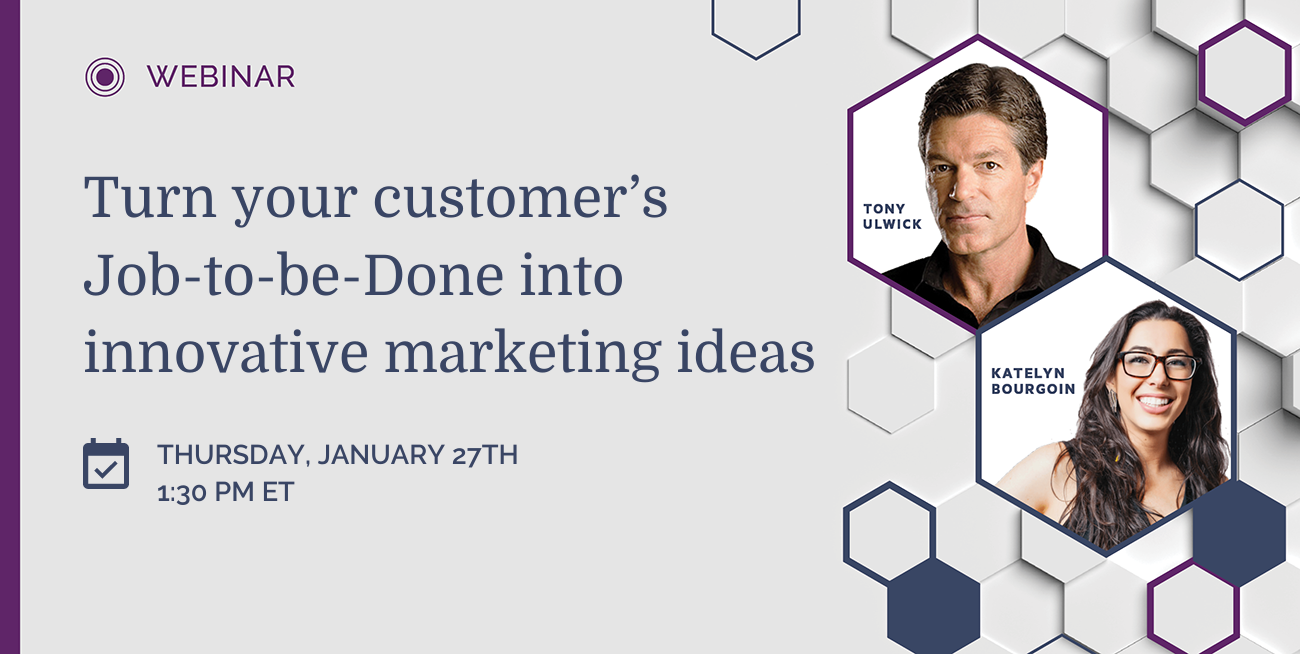 WEBINAR

Turn your customer's Job-to-be-Done into innovative marketing ideas

THURSDAY, JANUARY 27TH
1:30 PM ET

TONY ULWICK

KATELYN BOURGOIN